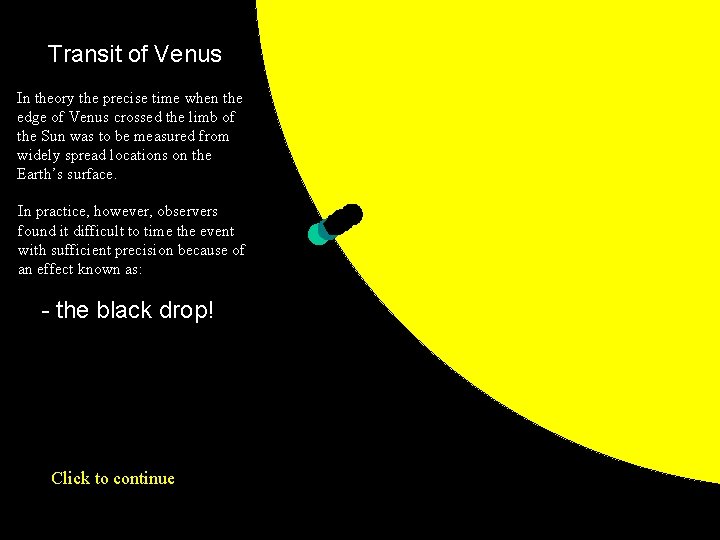 Transit of Venus

In theory the precise time when the edge of Venus crossed the limb of the Sun was to be measured from widely spread locations on the Earth's surface.

In practice, however, observers found it difficult to time the event with sufficient precision because of an effect known as:

- the black drop!

Click to continue